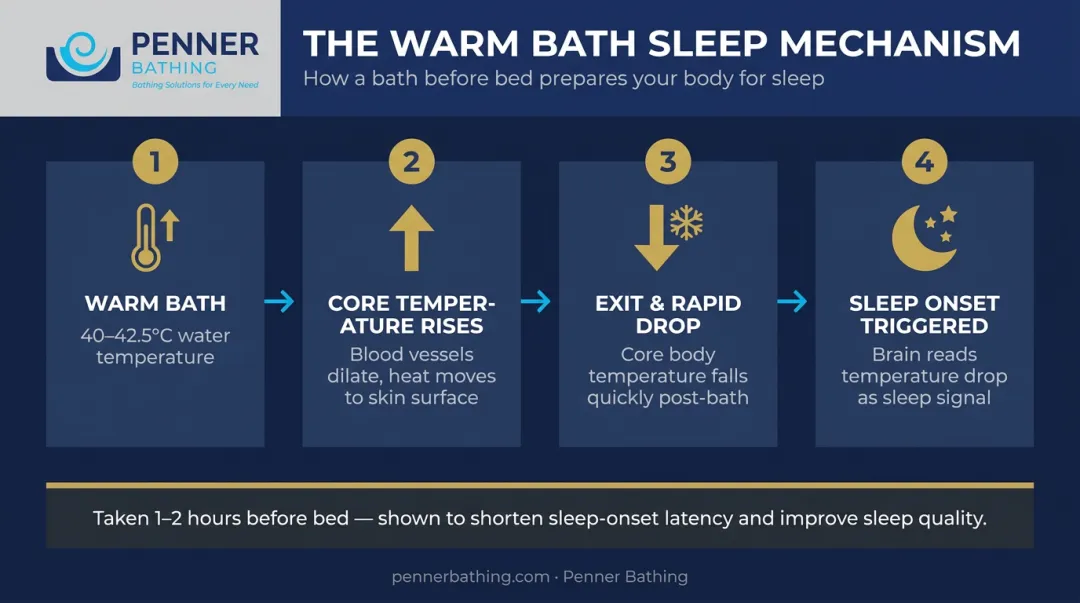 PENNER BATHING
Bathing Solutions for Every Need

THE WARM BATH SLEEP MECHANISM
How a bath before bed prepares your body for sleep

1
WARM BATH
40–42.5°C water temperature

2
CORE TEMPERATURE RISES
Blood vessels dilate, heat moves to skin surface

3
EXIT & RAPID DROP
Core body temperature falls quickly post-bath

4
SLEEP ONSET TRIGGERED
Brain reads temperature drop as sleep signal

Taken 1–2 hours before bed — shown to shorten sleep-onset latency and improve sleep quality.

pennerbathing.com · Penner Bathing